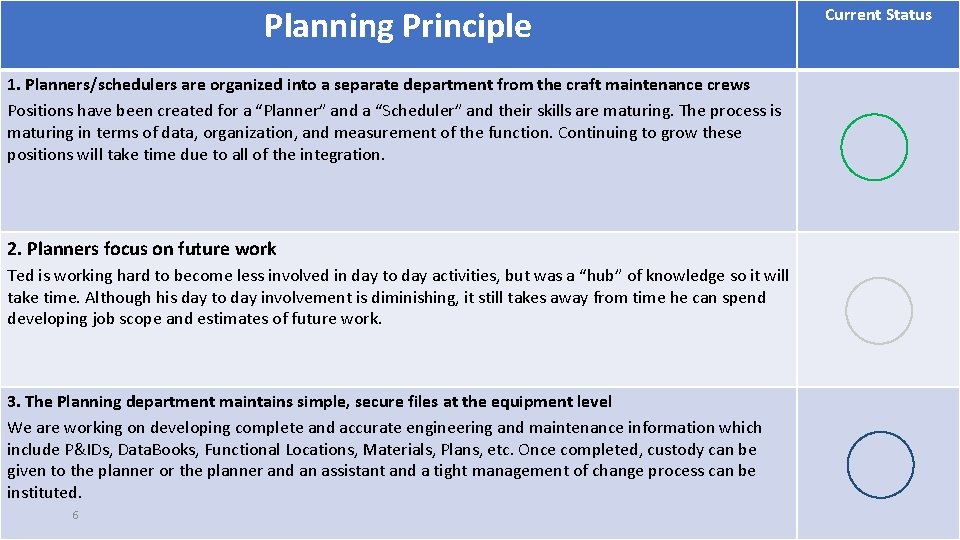 | Planning Principle | Current Status |
|---|---|
| **1. Planners/schedulers are organized into a separate department from the craft maintenance crews** Positions have been created for a "Planner" and a "Scheduler" and their skills are maturing. The process is maturing in terms of data, organization, and measurement of the function. Continuing to grow these positions will take time due to all of the integration. | |
| **2. Planners focus on future work** Ted is working hard to become less involved in day to day activities, but was a "hub" of knowledge so it will take time. Although his day to day involvement is diminishing, it still takes away from time he can spend developing job scope and estimates of future work. | |
| **3. The Planning department maintains simple, secure files at the equipment level** We are working on developing complete and accurate engineering and maintenance information which include P&IDs, DataBooks, Functional Locations, Materials, Plans, etc. Once completed, custody can be given to the planner or the planner and an assistant and a tight management of change process can be instituted. | |

6